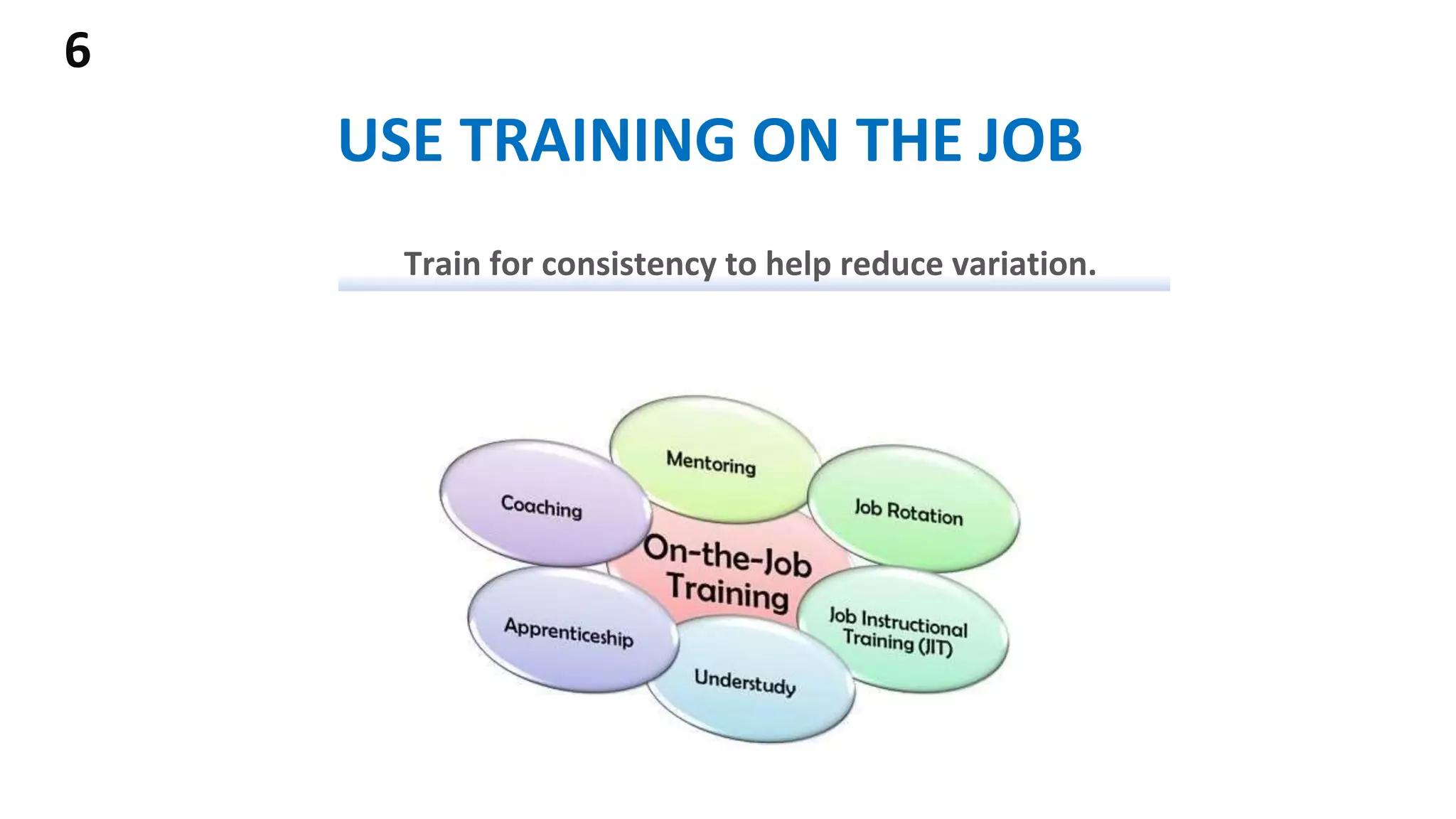 6

USE TRAINING ON THE JOB

Train for consistency to help reduce variation.

Mentoring

Coaching

Job Rotation

On-the-Job Training

Apprenticeship

Job Instructional Training (JIT)

Understudy